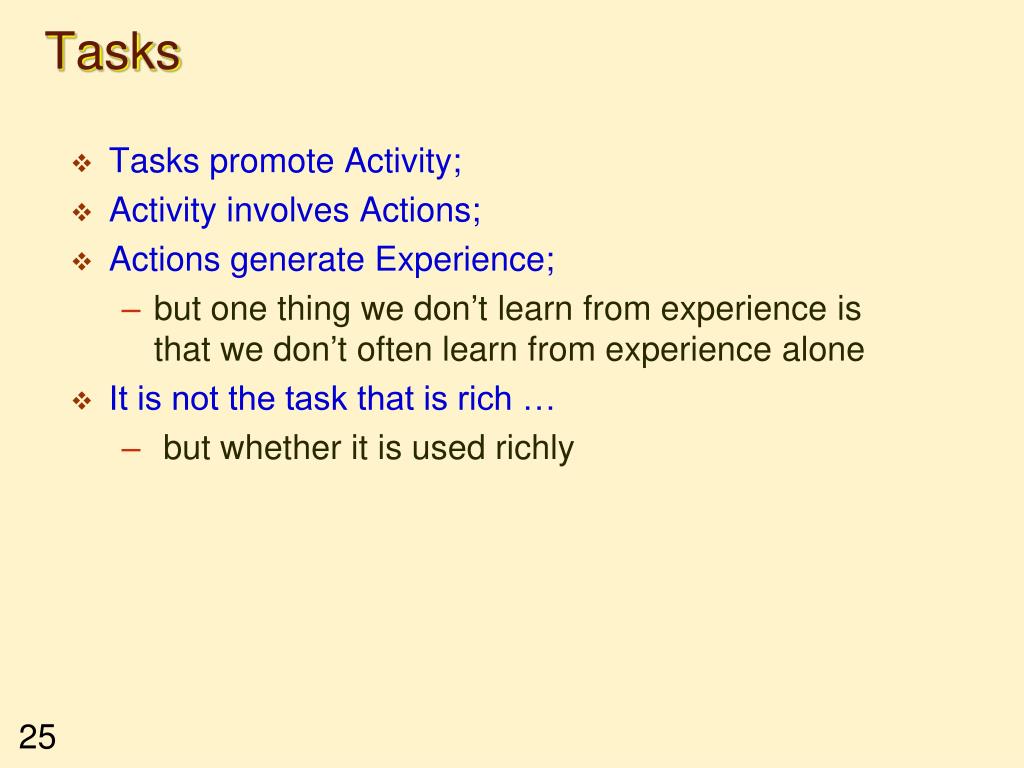 Tasks

❖ Tasks promote Activity;
❖ Activity involves Actions;
❖ Actions generate Experience;
– but one thing we don’t learn from experience is that we don’t often learn from experience alone
❖ It is not the task that is rich …
– but whether it is used richly

25